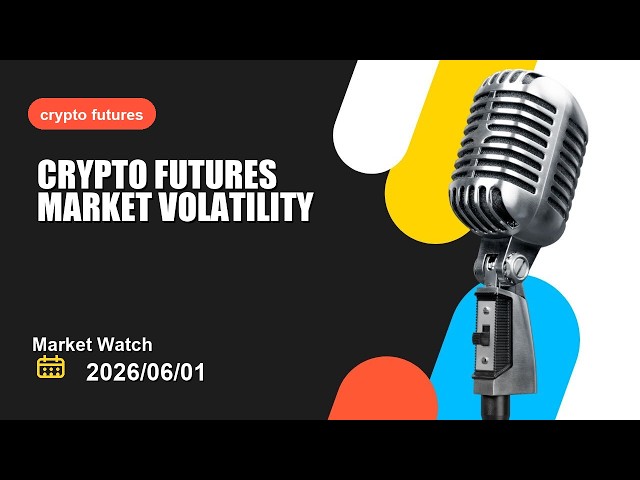 crypto futures

CRYPTO FUTURES MARKET VOLATILITY

Market Watch

2026/06/01